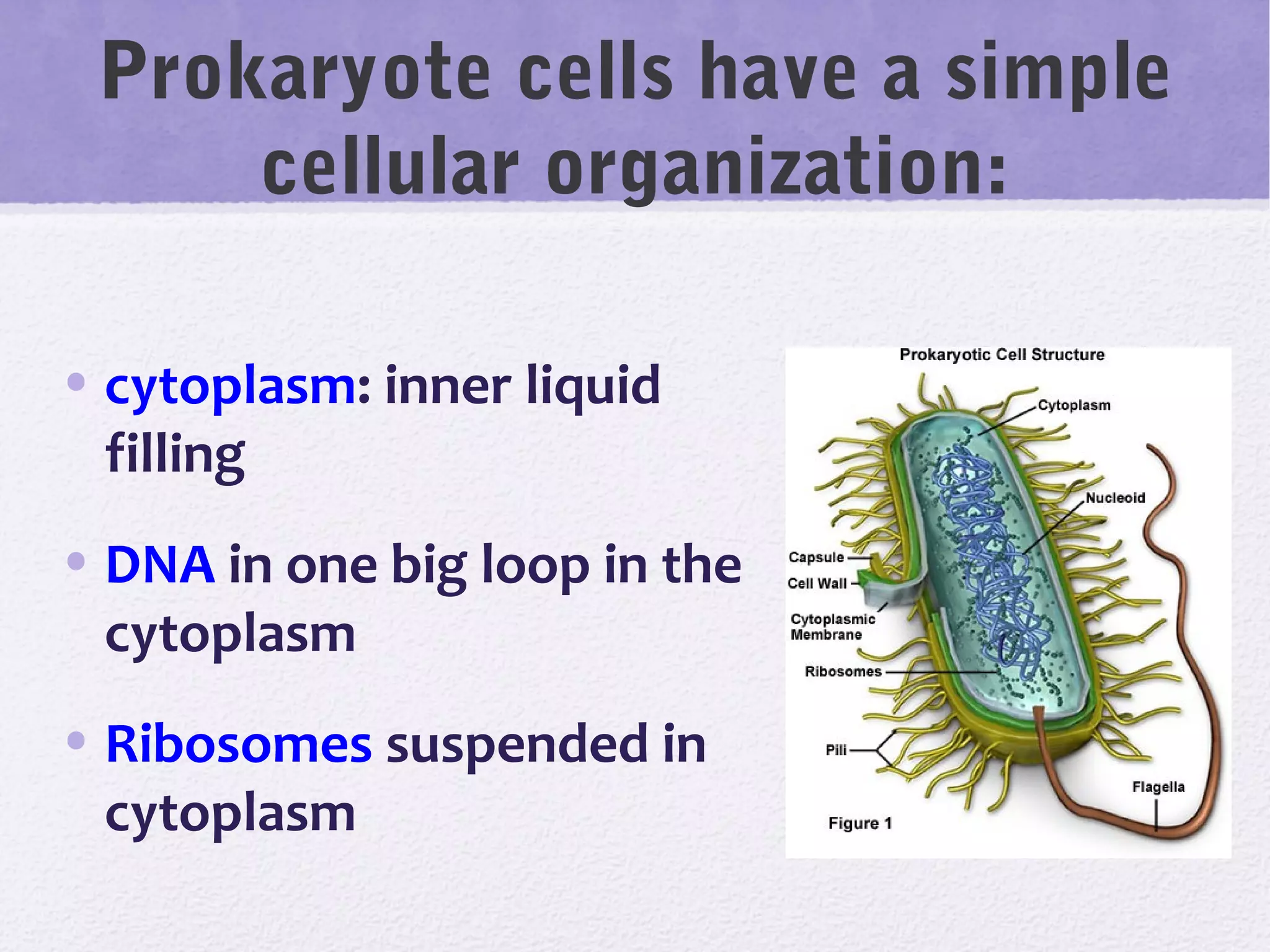 Prokaryote cells have a simple cellular organization:

• cytoplasm: inner liquid filling

• DNA in one big loop in the cytoplasm

• Ribosomes suspended in cytoplasm

Prokaryotic Cell Structure

Cytoplasm

Nucleoid

Capsule

Cell Wall

Cytoplasmic Membrane

Ribosomes

Pili

Flagella

Figure 1